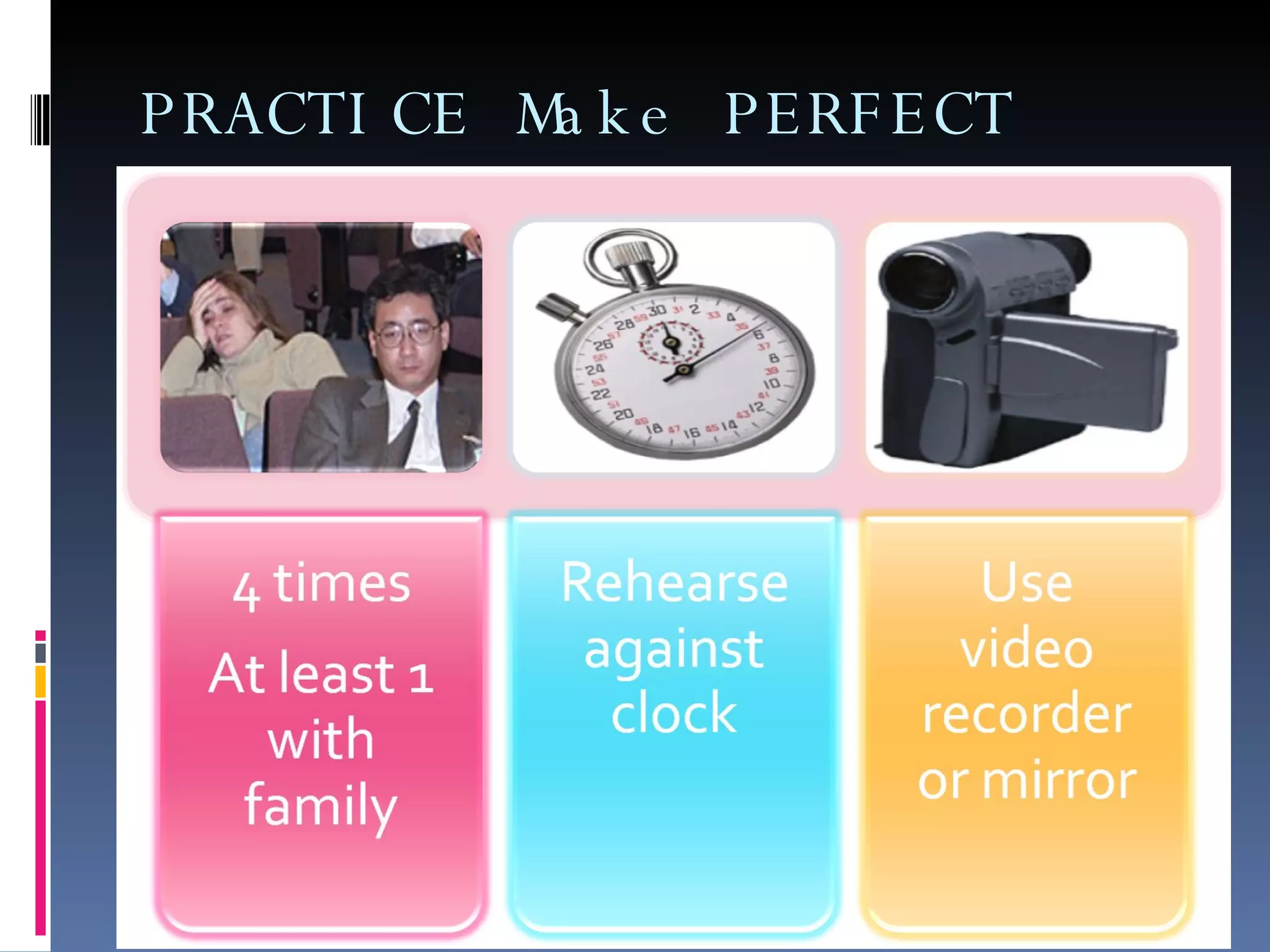 PRACTICE Make PERFECT

4 times

At least 1 with family

Rehearse against clock

Use video recorder or mirror